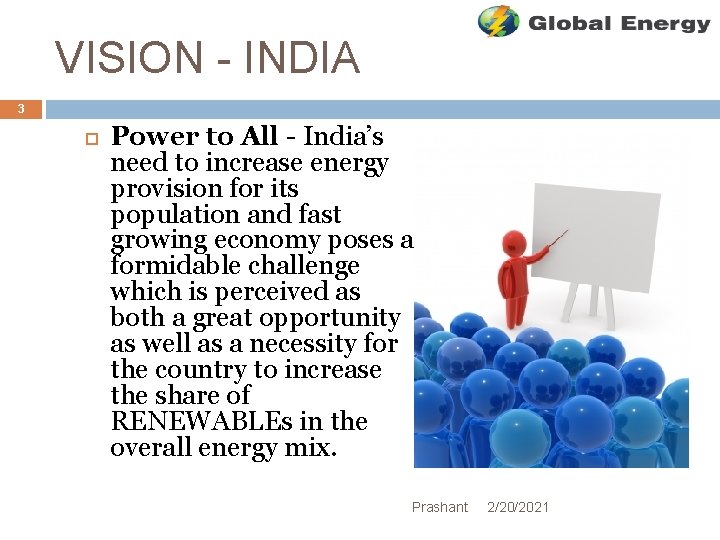 Global Energy

VISION - INDIA

3

Power to All - India's need to increase energy provision for its population and fast growing economy poses a formidable challenge which is perceived as both a great opportunity as well as a necessity for the country to increase the share of RENEWABLEs in the overall energy mix.

Prashant 2/20/2021